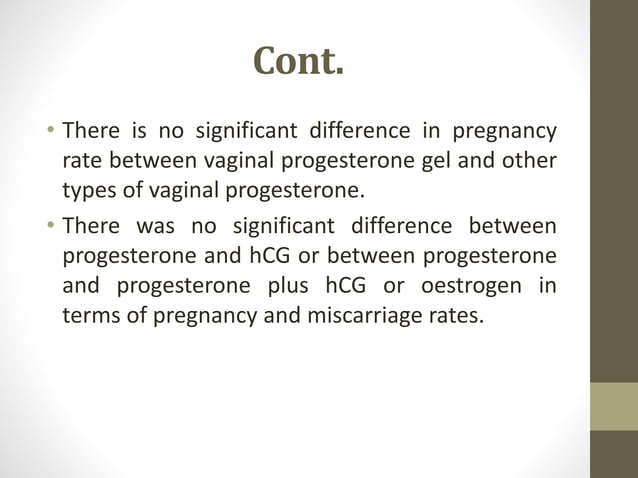 Cont.

• There is no significant difference in pregnancy rate between vaginal progesterone gel and other types of vaginal progesterone.

• There was no significant difference between progesterone and hCG or between progesterone and progesterone plus hCG or oestrogen in terms of pregnancy and miscarriage rates.